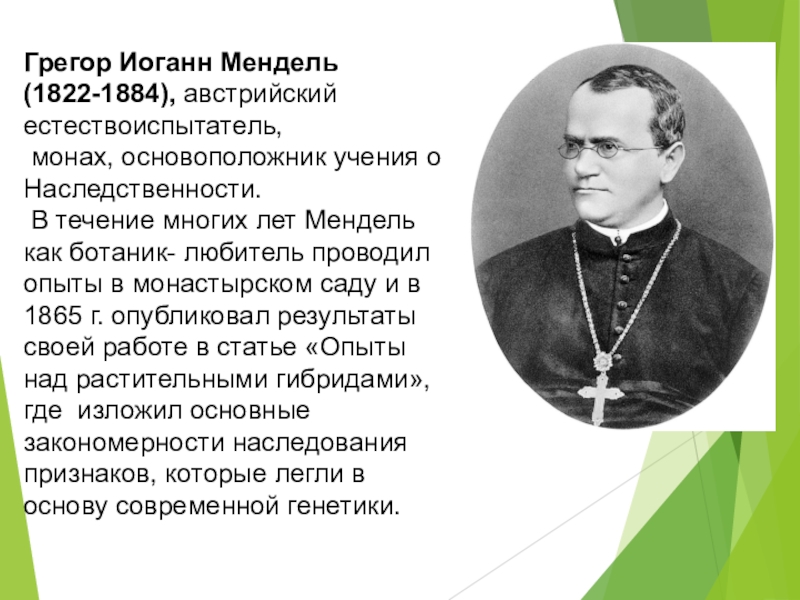 Грегор Иоганн Мендель (1822-1884), австрийский естествоиспытатель,
монах, основоположник учения о Наследственности.
В течение многих лет Мендель как ботаник- любитель проводил опыты в монастырском саду и в 1865 г. опубликовал результаты своей работе в статье «Опыты над растительными гибридами», где изложил основные закономерности наследования признаков, которые легли в основу современной генетики.